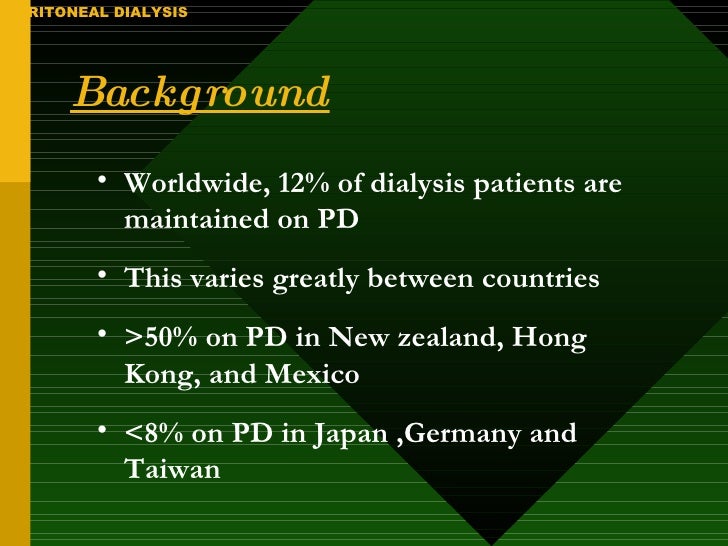 RITONEAL DIALYSIS

Background

• Worldwide, 12% of dialysis patients are maintained on PD

• This varies greatly between countries

• >50% on PD in New zealand, Hong Kong, and Mexico

• <8% on PD in Japan ,Germany and Taiwan